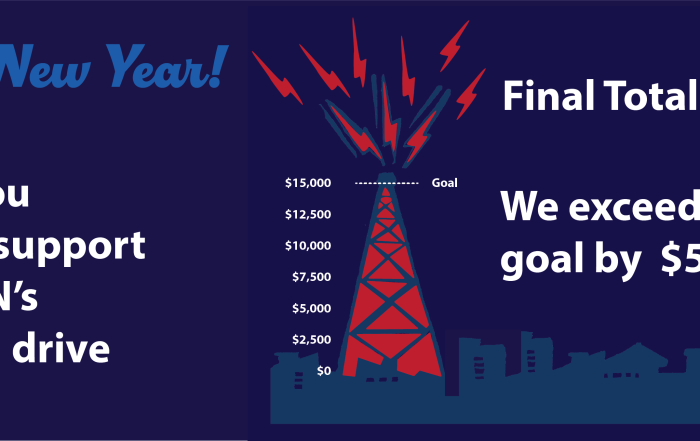 New Year!

ou
support
N's
drive

$15,000
$12,500
$10,000
$7,500
$5,000
$2,500
$0
Goal

Final Total

We exceed
goal by $5